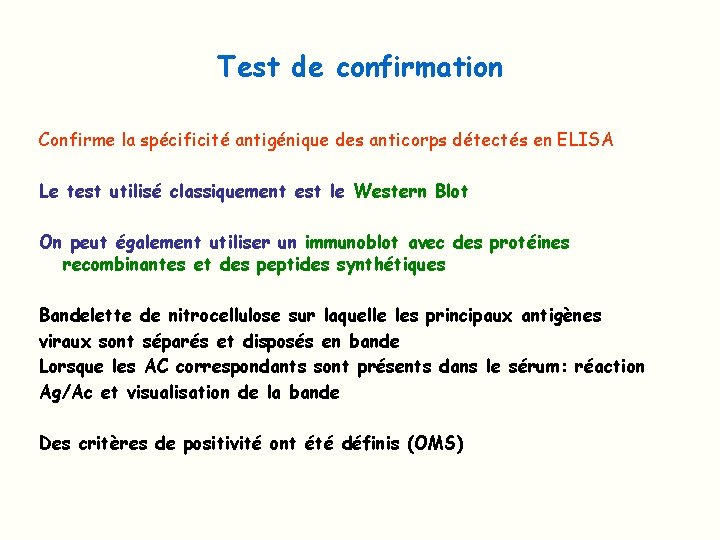 Test de confirmation

Confirme la spécificité antigénique des anticorps détectés en ELISA

Le test utilisé classiquement est le Western Blot

On peut également utiliser un immunoblot avec des protéines recombinantes et des peptides synthétiques

Bandelette de nitrocellulose sur laquelle les principaux antigènes viraux sont séparés et disposés en bande
Lorsque les AC correspondants sont présents dans le sérum: réaction Ag/Ac et visualisation de la bande

Des critères de positivité ont été définis (OMS)